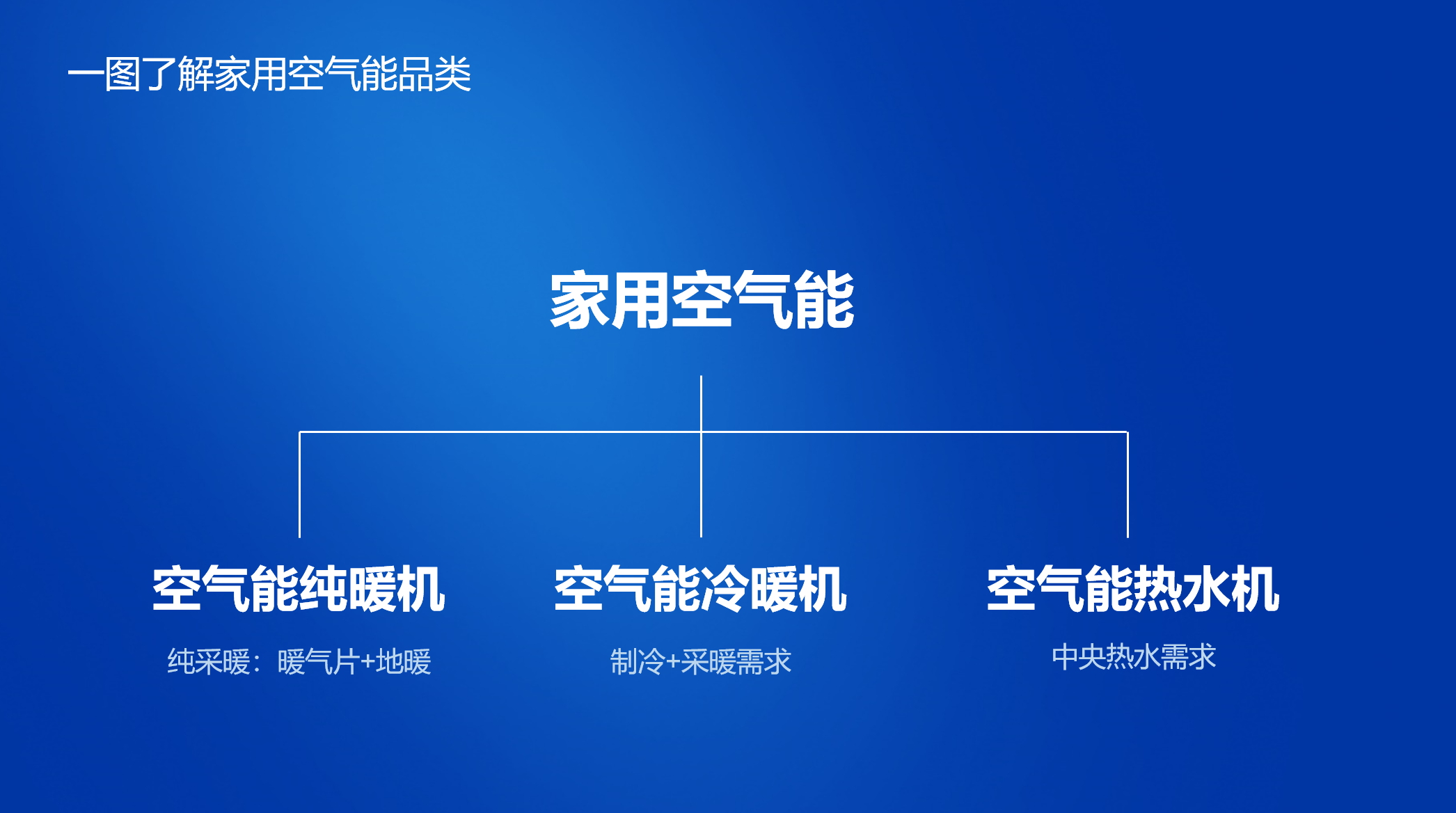 一图了解家用空气能品类

家用空气能

空气能纯暖机

纯采暖：暖气片+地暖

空气能冷暖机

制冷+采暖需求

空气能热水机

中央热水需求